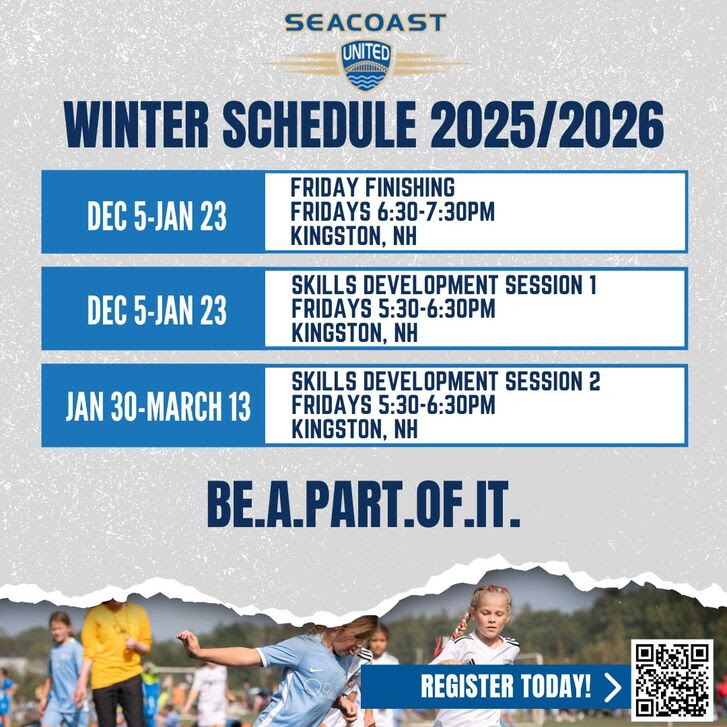 SEACOAST
UNITED

WINTER SCHEDULE 2025/2026

| DEC 5-JAN 23 | FRIDAY FINISHING FRIDAYS 6:30-7:30PM KINGSTON, NH |
|---|---|
| DEC 5-JAN 23 | SKILLS DEVELOPMENT SESSION 1 FRIDAYS 5:30-6:30PM KINGSTON, NH |
| JAN 30-MARCH 13 | SKILLS DEVELOPMENT SESSION 2 FRIDAYS 5:30-6:30PM KINGSTON, NH |

BE.A.PART.OF.IT.

REGISTER TODAY!